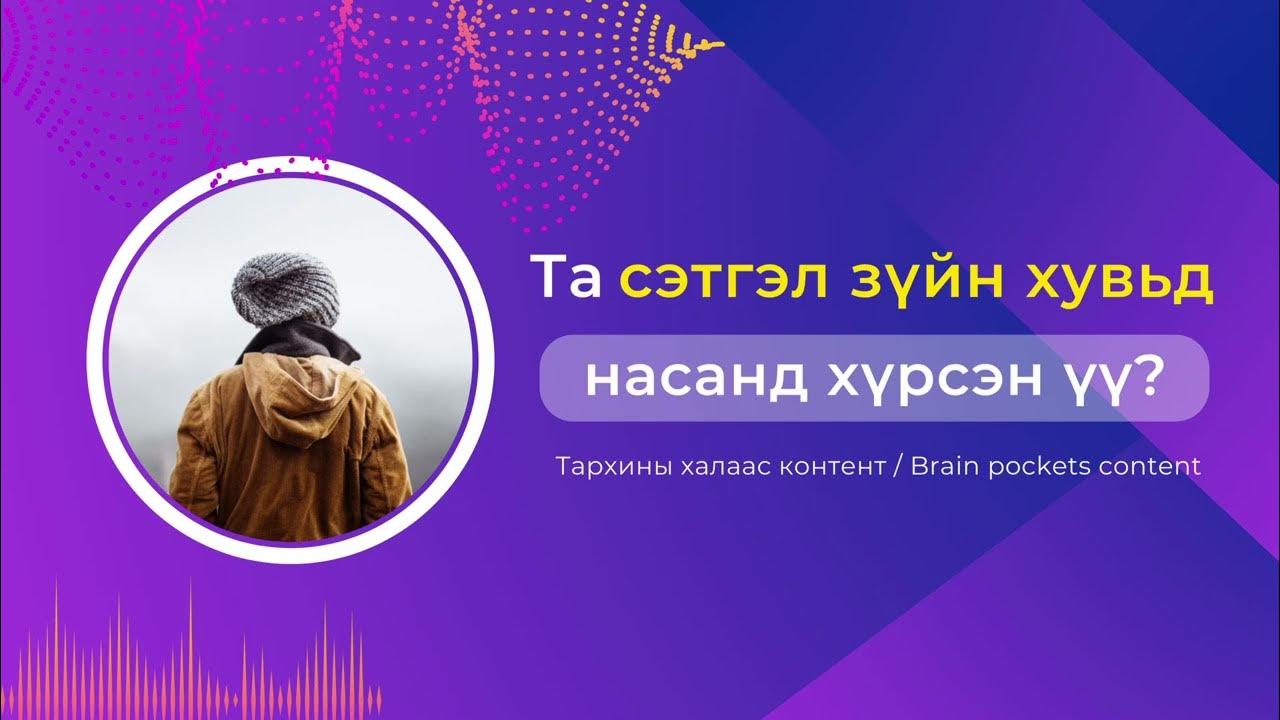 Та сэтгэл зүйн хувьд

насанд хүрсэн үү?

Тархины халаас контент / Brain pockets content